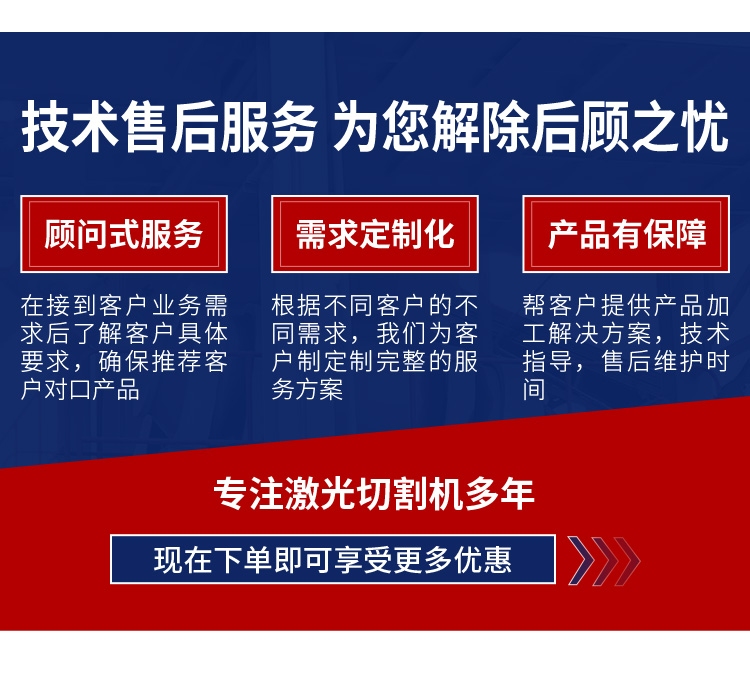 技术售后服务 为您解除后顾之忧

顾问式服务

在接到客户业务需求后了解客户具体要求，确保推荐客户对口产品

需求定制化

根据不同客户的不同需求，我们为客户制定制完整的服务方案

产品有保障

帮客户提供产品加工解决方案，技术指导，售后维护时间

专注激光切割机多年

现在下单即可享受更多优惠